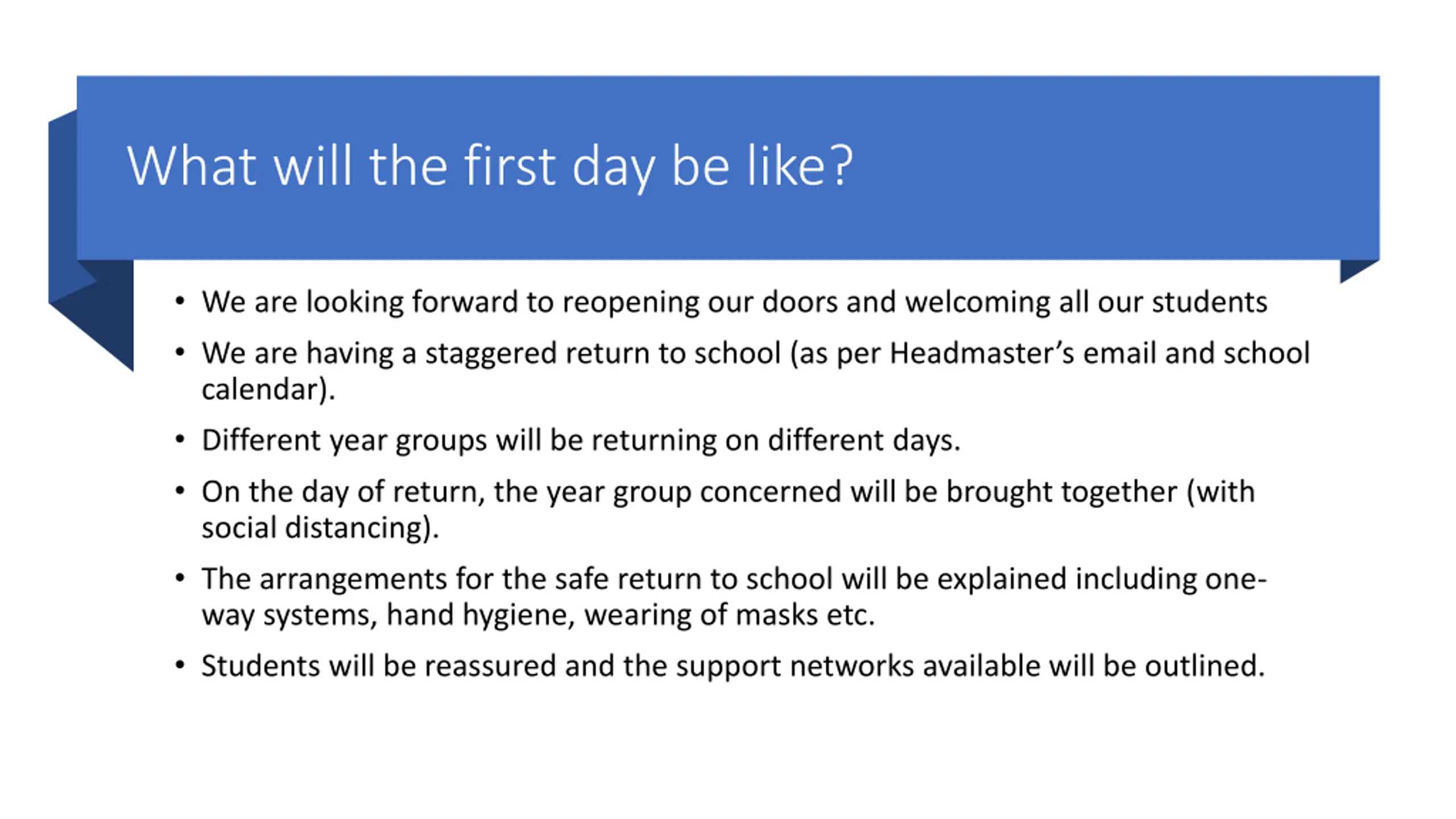 What will the first day be like?

• We are looking forward to reopening our doors and welcoming all our students
• We are having a staggered return to school (as per Headmaster's email and school calendar).
• Different year groups will be returning on different days.
• On the day of return, the year group concerned will be brought together (with social distancing).
• The arrangements for the safe return to school will be explained including one-way systems, hand hygiene, wearing of masks etc.
• Students will be reassured and the support networks available will be outlined.